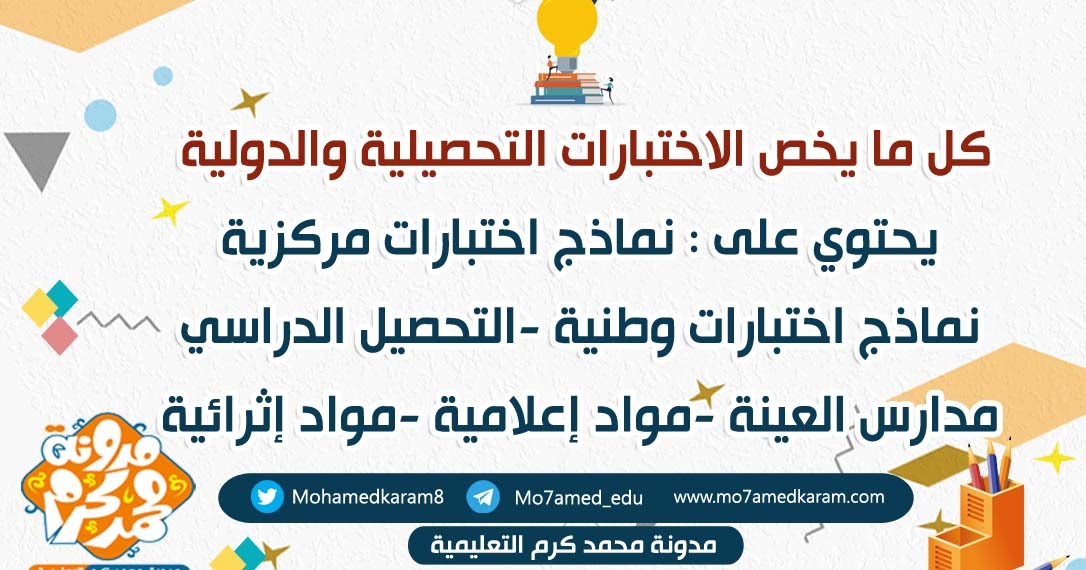 كل ما يخص الاختبارات التحصيلية والدولية

يحتوي على : نماذج اختبارات مركزية

نماذج اختبارات وطنية -التحصيل الدراسي

مدارس العينة -مواد إعلامية -مواد إثرائية

مدونة محمد كرم

Mohamedkaram8

Mo7amed_edu

www.mo7amedkaram.com

مدونة محمد كرم التعليمية